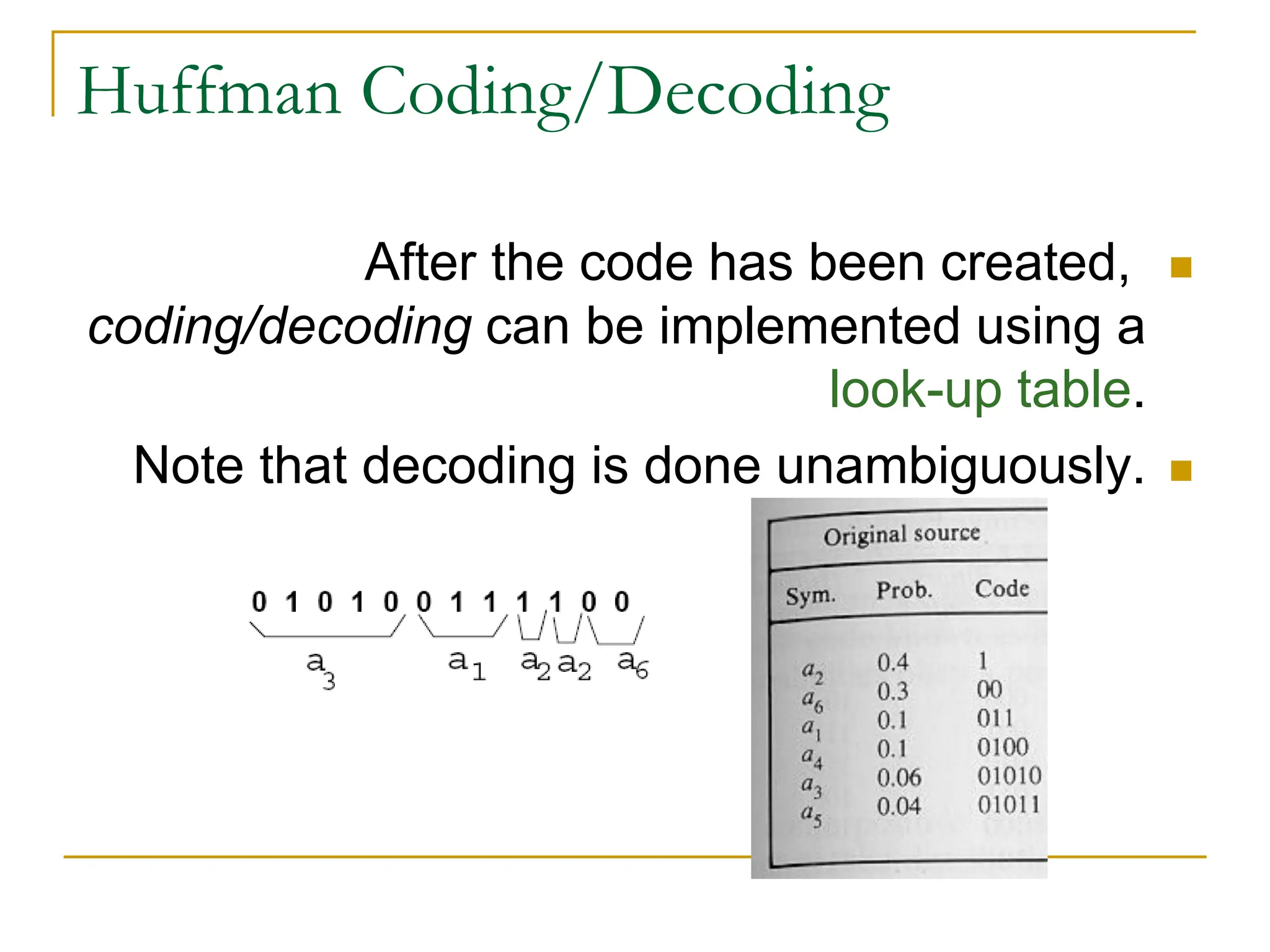 Huffman Coding/Decoding

After the code has been created, coding/decoding can be implemented using a look-up table.

Note that decoding is done unambiguously.

0 1 0 1 0 0 1 1 1 1 0 0

$a_3$ $a_1$ $a_2$ $a_2$ $a_6$

Original source

| Sym. | Prob. | Code |
|---|---|---|
| $a_2$ | 0.4 | 1 |
| $a_6$ | 0.3 | 00 |
| $a_1$ | 0.1 | 011 |
| $a_4$ | 0.1 | 0100 |
| $a_3$ | 0.06 | 01010 |
| $a_5$ | 0.04 | 01011 |